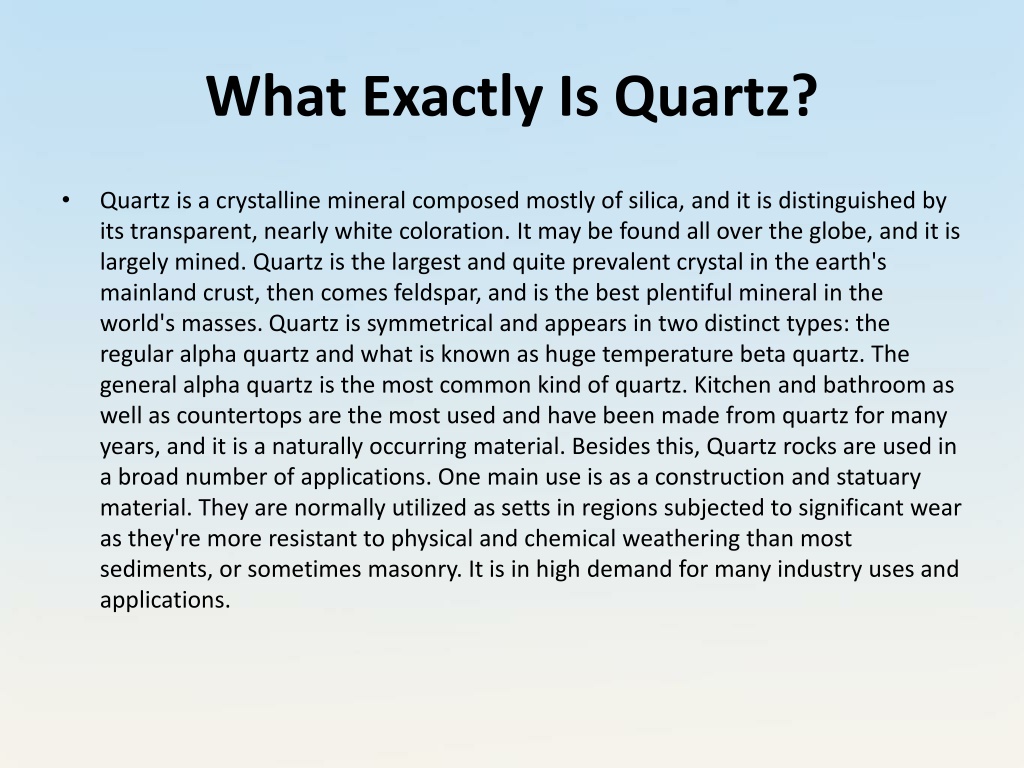 What Exactly Is Quartz?

• Quartz is a crystalline mineral composed mostly of silica, and it is distinguished by its transparent, nearly white coloration. It may be found all over the globe, and it is largely mined. Quartz is the largest and quite prevalent crystal in the earth's mainland crust, then comes feldspar, and is the best plentiful mineral in the world's masses. Quartz is symmetrical and appears in two distinct types: the regular alpha quartz and what is known as huge temperature beta quartz. The general alpha quartz is the most common kind of quartz. Kitchen and bathroom as well as countertops are the most used and have been made from quartz for many years, and it is a naturally occurring material. Besides this, Quartz rocks are used in a broad number of applications. One main use is as a construction and statuary material. They are normally utilized as setts in regions subjected to significant wear as they're more resistant to physical and chemical weathering than most sediments, or sometimes masonry. It is in high demand for many industry uses and applications.